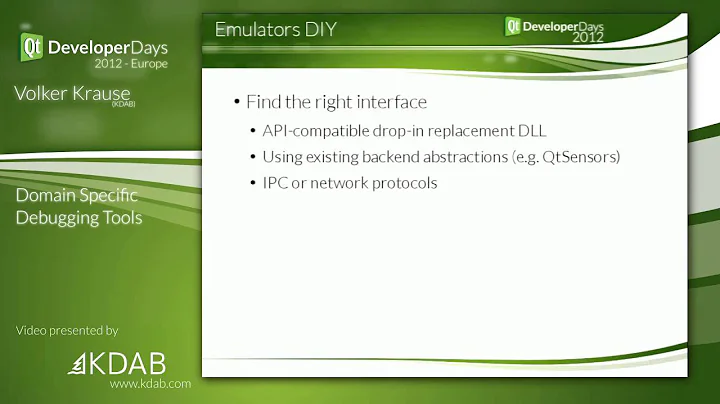 Qt DeveloperDays
2012 - Europe

Volker Krause
(KDAB)

Domain Specific Debugging Tools

Video presented by

KDAB
www.kdab.com

Emulators DIY

Qt DeveloperDays
2012

• Find the right interface
  • API-compatible drop-in replacement DLL
  • Using existing backend abstractions (e.g. QtSensors)
  • IPC or network protocols